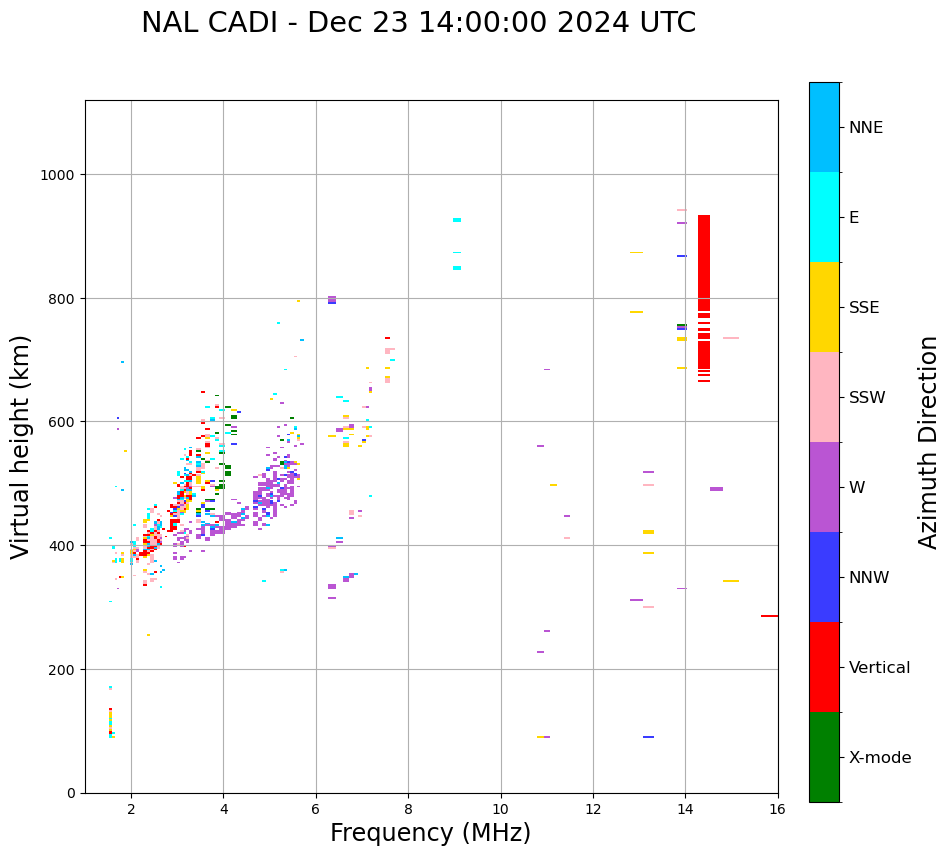 NAL CADI - Dec 23 14:00:00 2024 UTC

Virtual height (km)

1000
800
600
400
200
0

2
4
6
8
10
12
14
16

Frequency (MHz)

NNE
E
SSE
SSW
W
NNW
Vertical
X-mode

Azimuth Direction